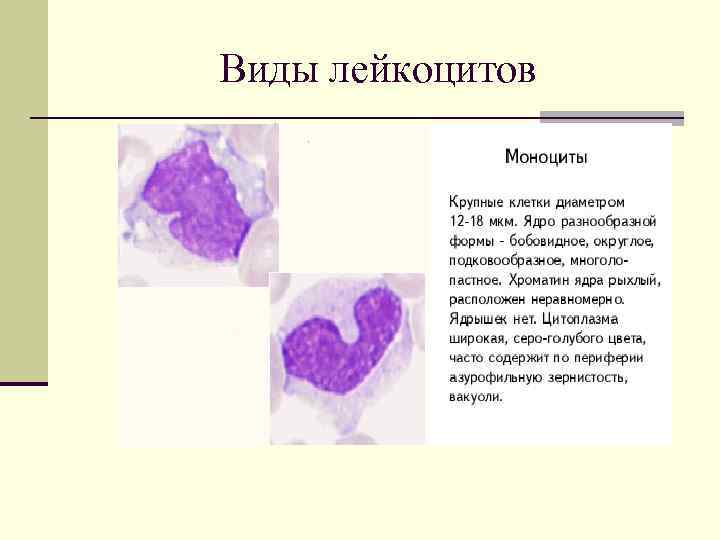 Виды лейкоцитов

Моноциты

Крупные клетки диаметром 12-18 мкм. Ядро разнообразной формы - бобовидное, округлое, подковообразное, многолопастное. Хроматин ядра рыхлый, расположен неравномерно. Ядрышек нет. Цитоплазма широкая, серо-голубого цвета, часто содержит по периферии азурофильную зернистость, вакуоли.